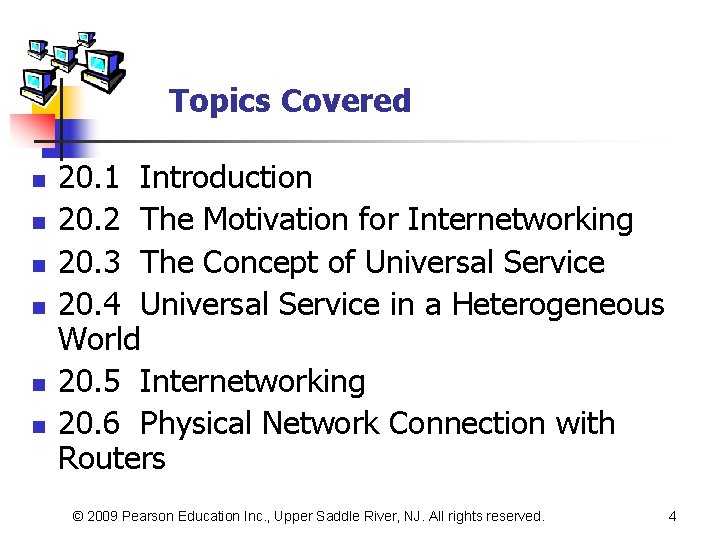 Topics Covered

- 20.1 Introduction
- 20.2 The Motivation for Internetworking
- 20.3 The Concept of Universal Service
- 20.4 Universal Service in a Heterogeneous World
- 20.5 Internetworking
- 20.6 Physical Network Connection with Routers

© 2009 Pearson Education Inc., Upper Saddle River, NJ. All rights reserved. 4